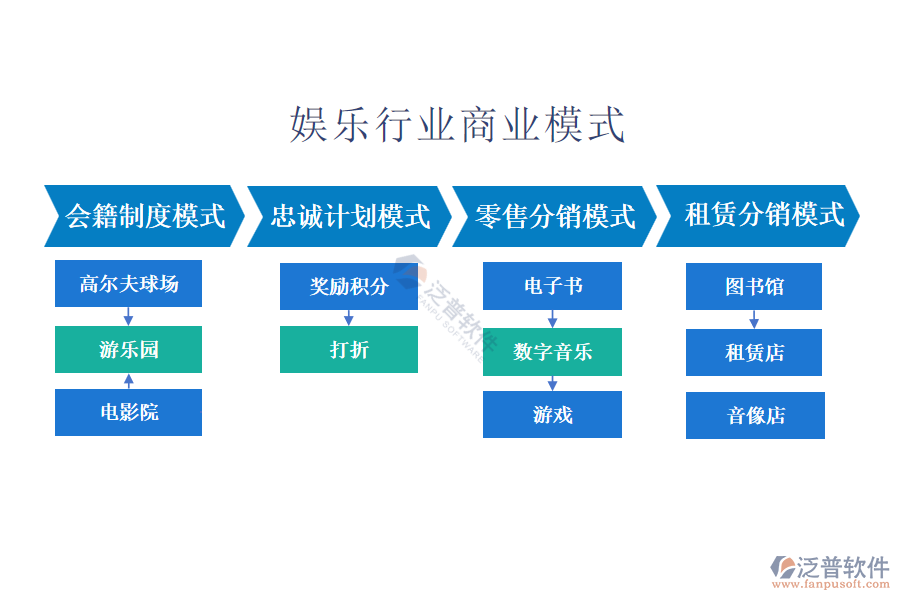 娱乐行业商业模式

会籍制度模式

高尔夫球场

游乐园

电影院

忠诚计划模式

奖励积分

打折

零售分销模式

电子书

数字音乐

游戏

租赁分销模式

图书馆

租赁店

音像店

泛普软件
FANPU SOFTWARE

泛普软件
www.fanpusoft.com